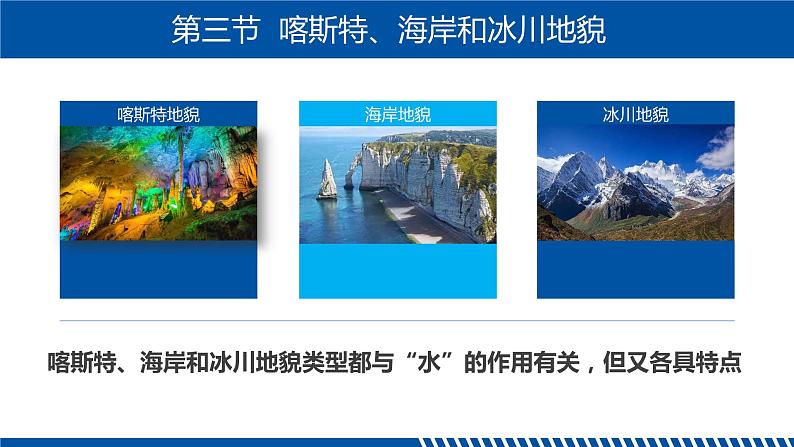 第三节 喀斯特、海岸和冰川地貌

喀斯特地貌

海岸地貌

冰川地貌

喀斯特、海岸和冰川地貌类型都与“水”的作用有关，但又各具特点